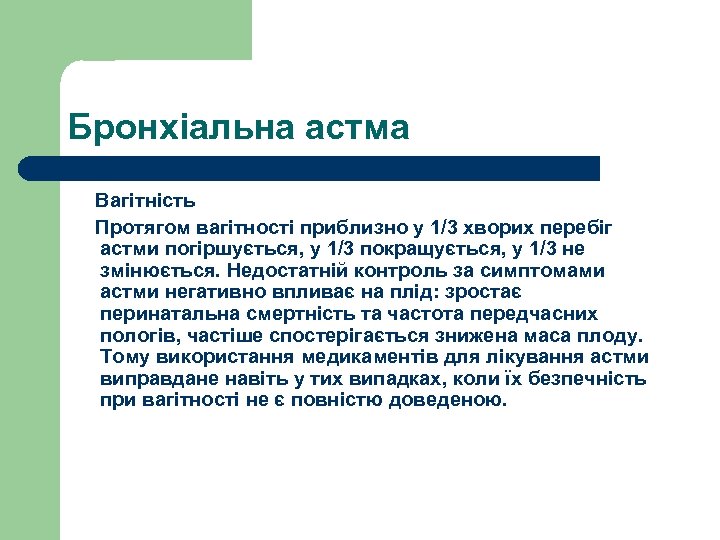 Бронхіальна астма

Вагітність

Протягом вагітності приблизно у 1/3 хворих перебіг астми погіршується, у 1/3 покращується, у 1/3 не змінюється. Недостатній контроль за симптомами астми негативно впливає на плід: зростає перинатальна смертність та частота передчасних пологів, частіше спостерігається знижена маса плоду. Тому використання медикаментів для лікування астми виправдане навіть у тих випадках, коли їх безпечність при вагітності не є повністю доведеною.